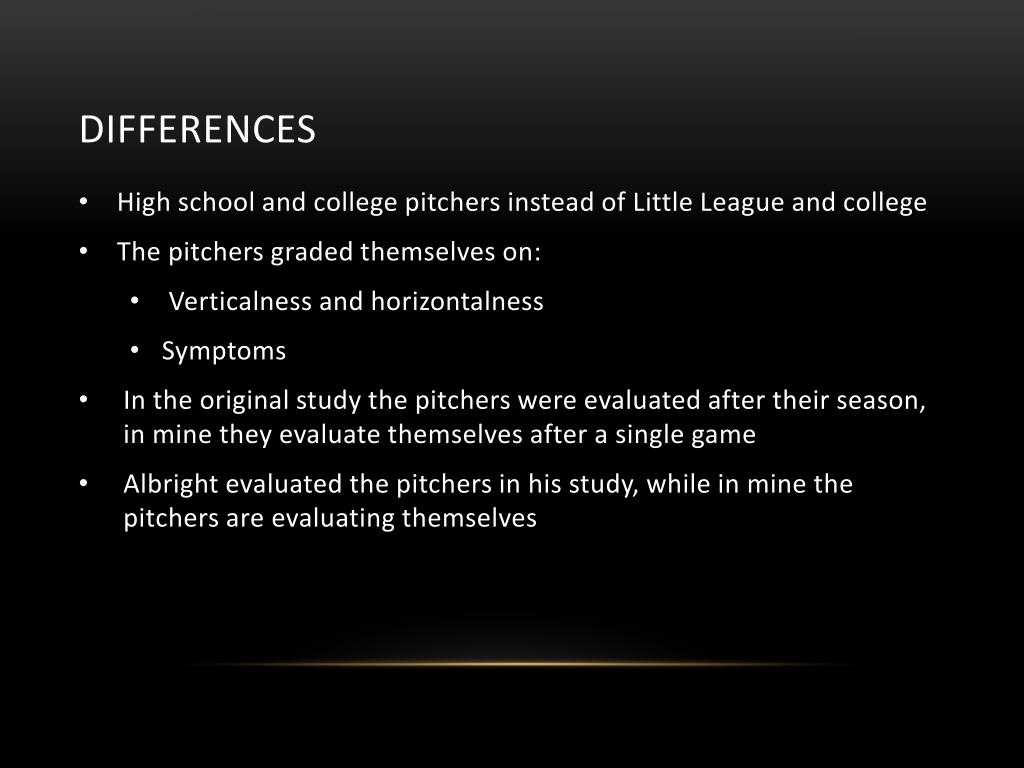 DIFFERENCES

• High school and college pitchers instead of Little League and college
• The pitchers graded themselves on:
  • Verticalness and horizontalness
  • Symptoms
• In the original study the pitchers were evaluated after their season, in mine they evaluate themselves after a single game
• Albright evaluated the pitchers in his study, while in mine the pitchers are evaluating themselves